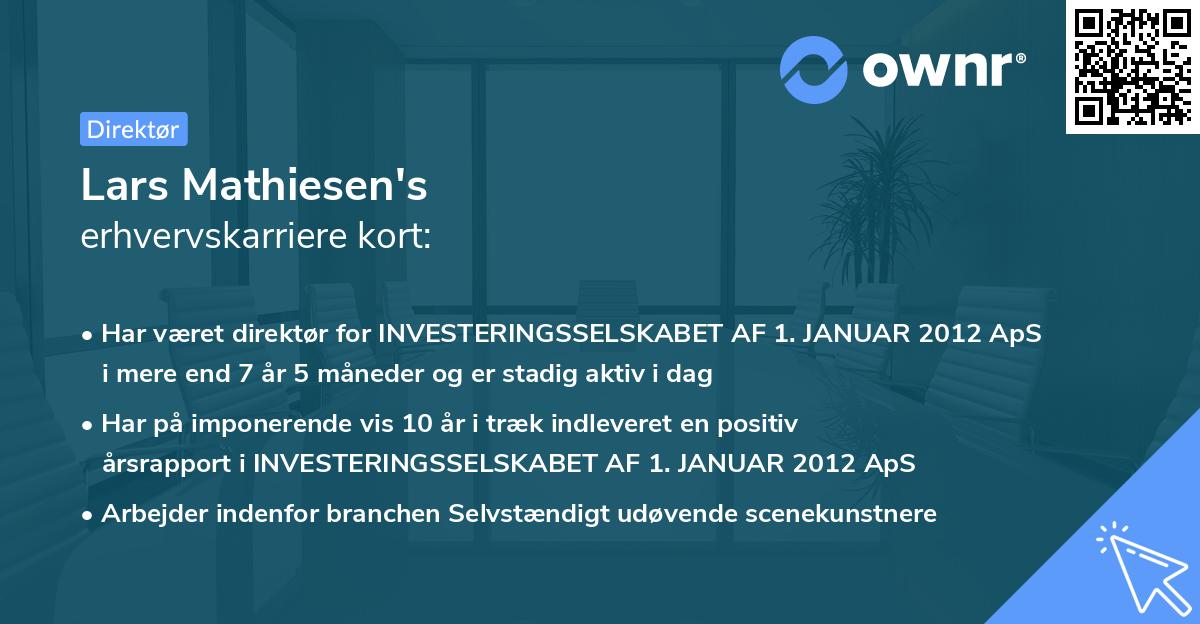 ownr®

Direktør

Lars Mathiesen's
erhvervskarriere kort:

• Har været direktør for INVESTERINGSSELSKABET AF 1. JANUAR 2012 ApS i mere end 7 år 5 måneder og er stadig aktiv i dag

• Har på imponerende vis 10 år i træk indleveret en positiv årsrapport i INVESTERINGSSELSKABET AF 1. JANUAR 2012 ApS

• Arbejder indenfor branchen Selvstændigt udøvende scenekunstnere